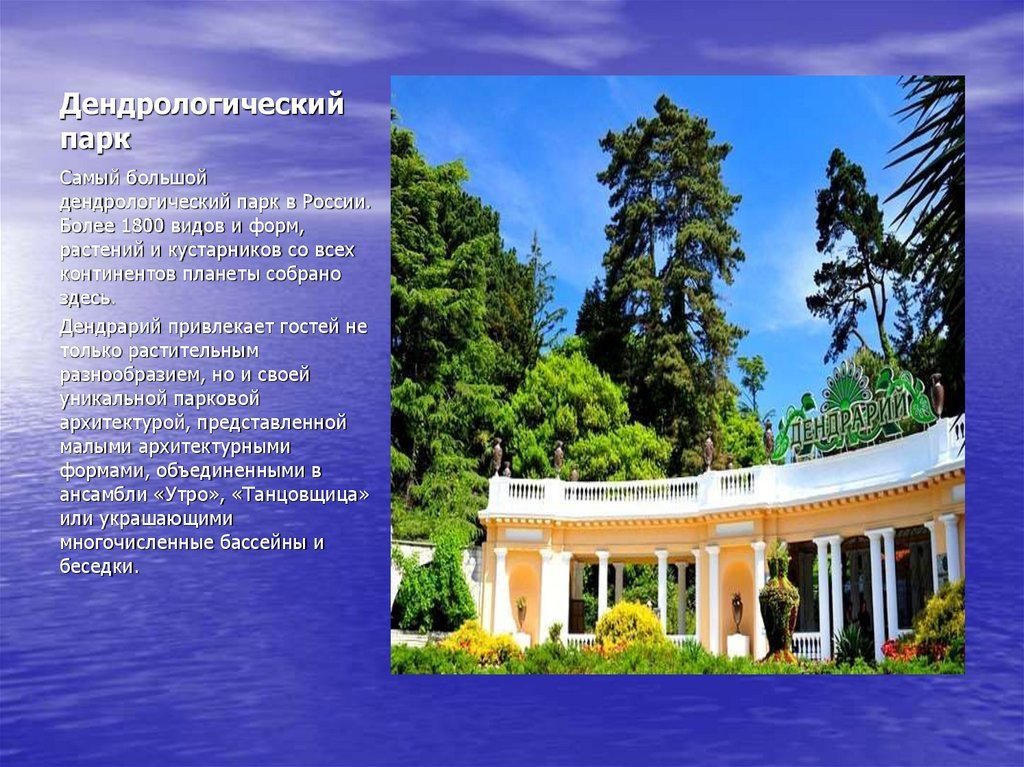 Дендрологический парк

Самый большой дендрологический парк в России. Более 1800 видов и форм, растений и кустарников со всех континентов планеты собрано здесь.

Дендрарий привлекает гостей не только растительным разнообразием, но и своей уникальной парковой архитектурой, представленной малыми архитектурными формами, объединенными в ансамбли «Утро», «Танцовщица» или украшающими многочисленные бассейны и беседки.

ДЕНДРАРИЙ